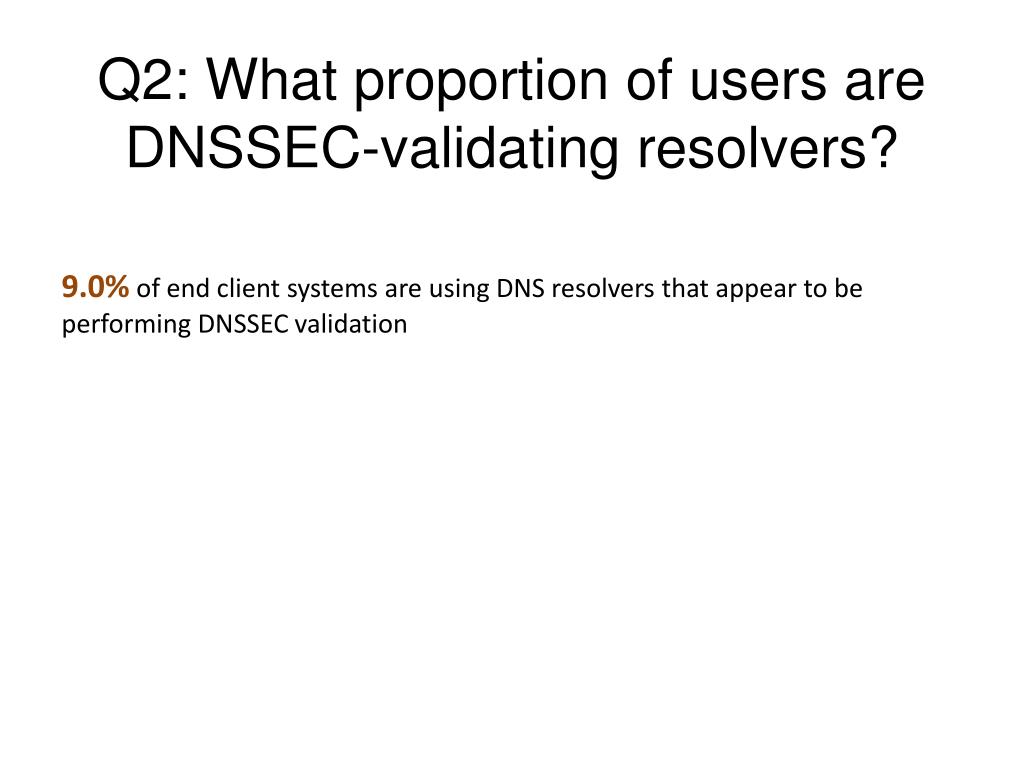 Q2: What proportion of users are DNSSEC-validating resolvers?

9.0% of end client systems are using DNS resolvers that appear to be performing DNSSEC validation